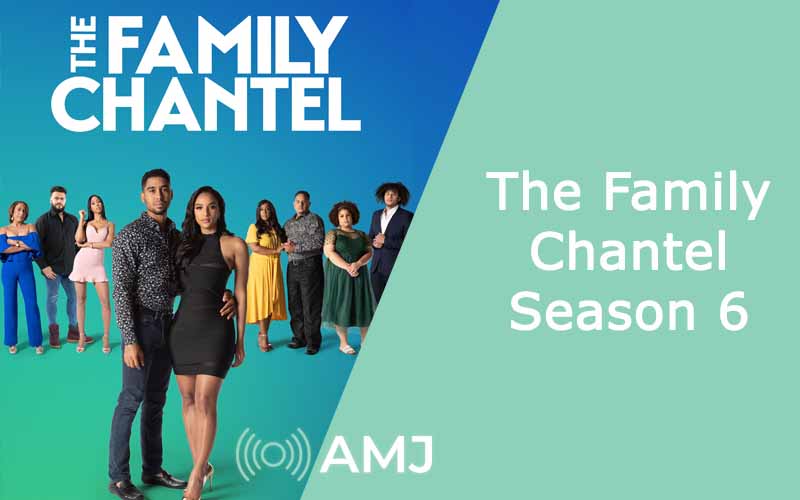 THE FAMILY CHANTEL

The Family Chantel Season 6

AMJ